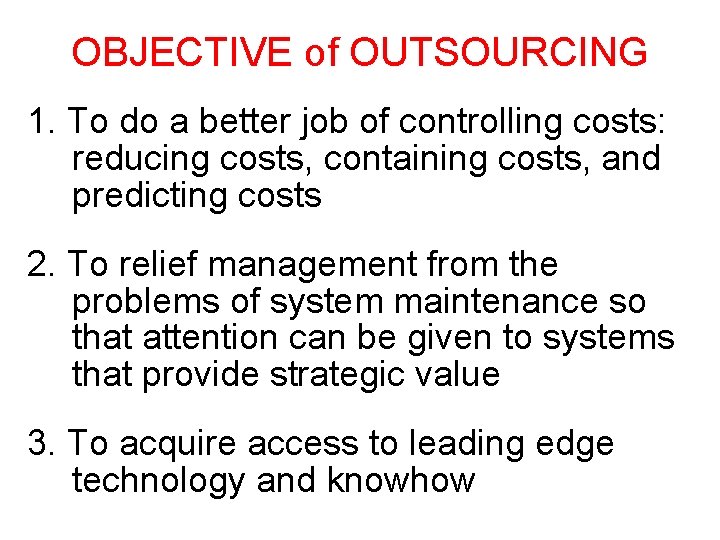 OBJECTIVE of OUTSOURCING

1. To do a better job of controlling costs: reducing costs, containing costs, and predicting costs

2. To relief management from the problems of system maintenance so that attention can be given to systems that provide strategic value

3. To acquire access to leading edge technology and knowhow